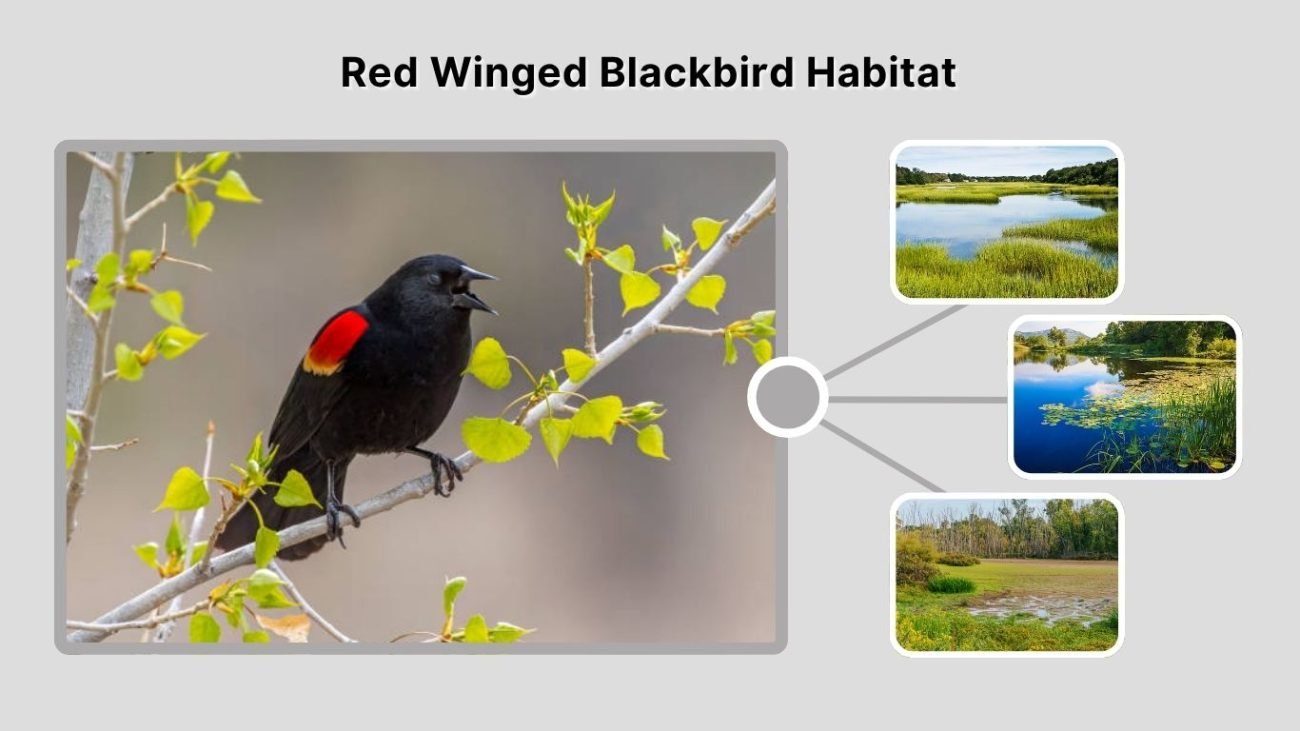 Red Winged Blackbird Habitat